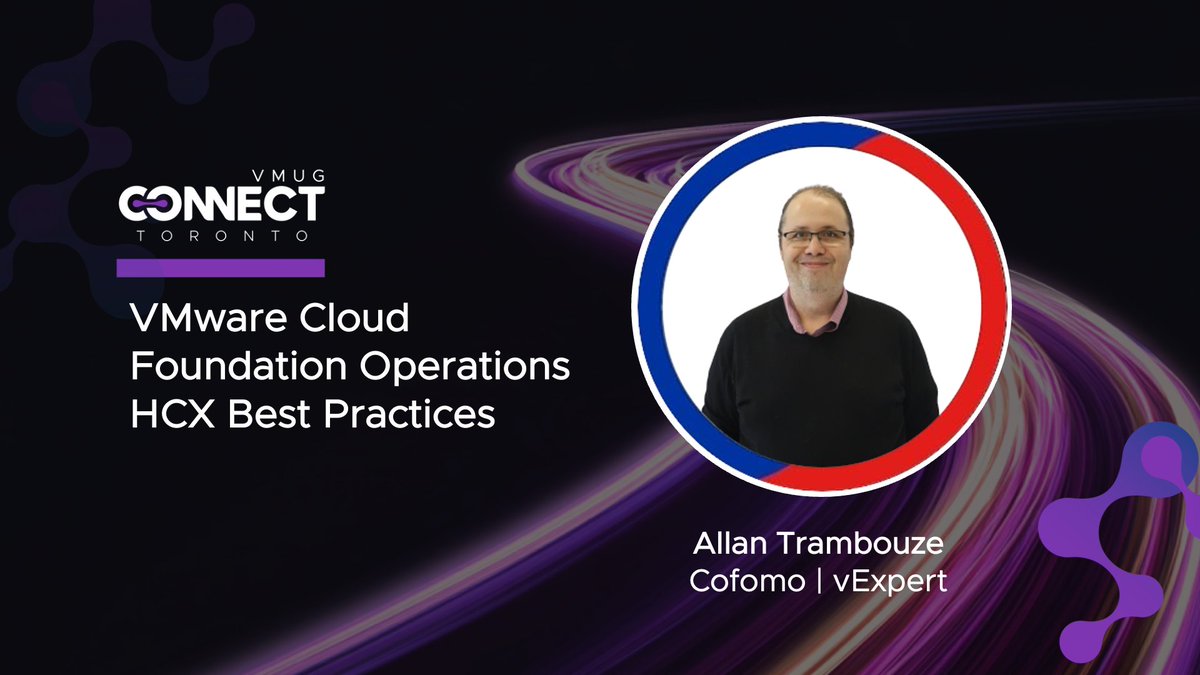 VMUG
CONNECT
TORONTO

VMware Cloud Foundation Operations HCX Best Practices

Allan Trambouze
Cofomo | vExpert